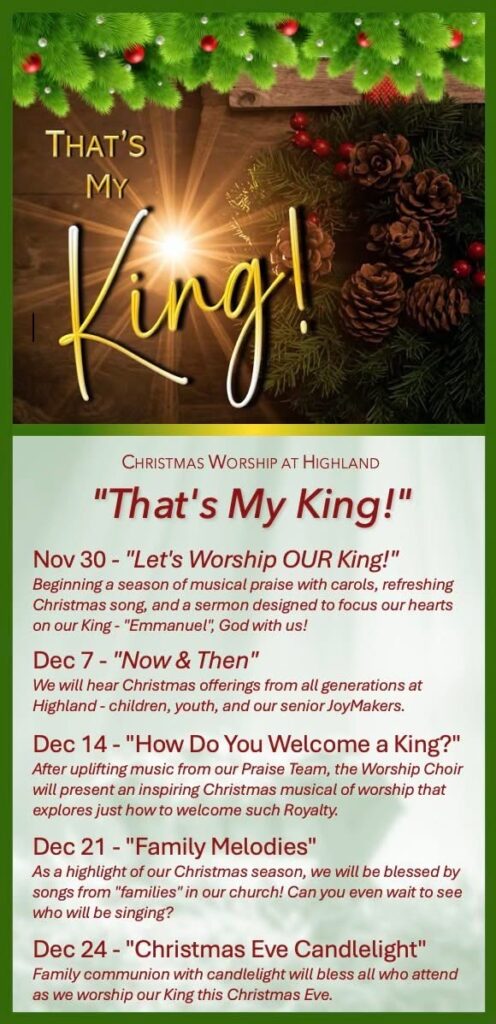 THAT'S MY King!

CHRISTMAS WORSHIP AT HIGHLAND

"That's My King!"

Nov 30 - "Let's Worship OUR King!"
Beginning a season of musical praise with carols, refreshing Christmas song, and a sermon designed to focus our hearts on our King - "Emmanuel", God with us!

Dec 7 - "Now & Then"
We will hear Christmas offerings from all generations at Highland - children, youth, and our senior JoyMakers.

Dec 14 - "How Do You Welcome a King?"
After uplifting music from our Praise Team, the Worship Choir will present an inspiring Christmas musical of worship that explores just how to welcome such Royalty.

Dec 21 - "Family Melodies"
As a highlight of our Christmas season, we will be blessed by songs from "families" in our church! Can you even wait to see who will be singing?

Dec 24 - "Christmas Eve Candlelight"
Family communion with candlelight will bless all who attend as we worship our King this Christmas Eve.